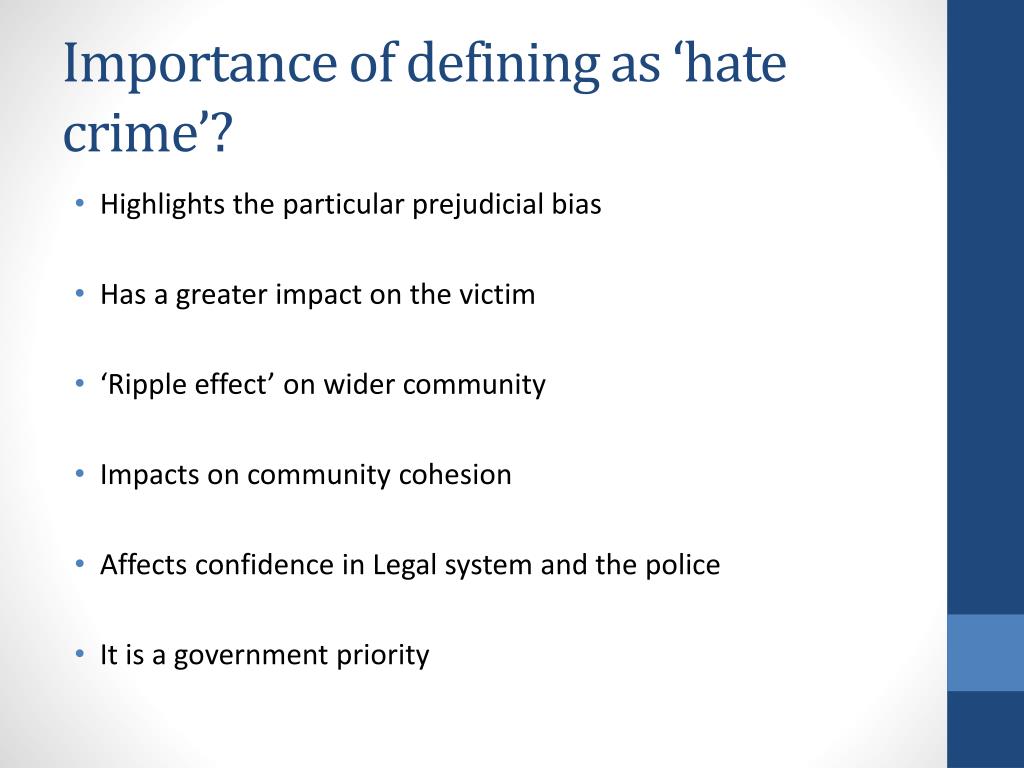 Importance of defining as ‘hate crime’?

• Highlights the particular prejudicial bias

• Has a greater impact on the victim

• ‘Ripple effect’ on wider community

• Impacts on community cohesion

• Affects confidence in Legal system and the police

• It is a government priority